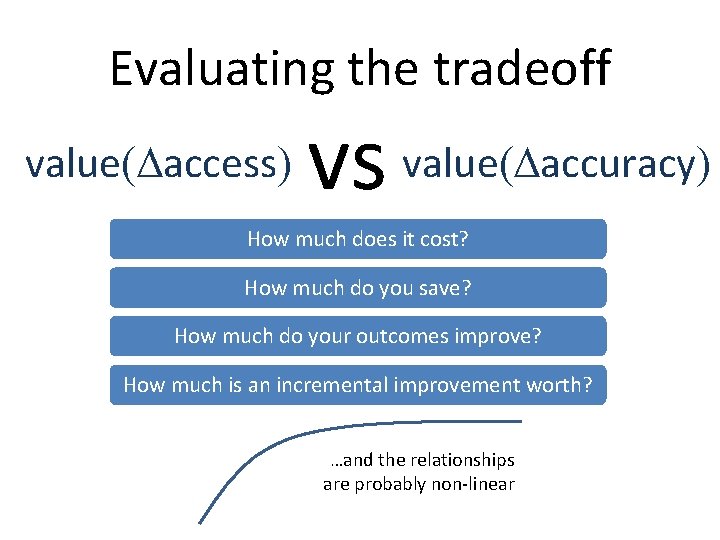 Evaluating the tradeoff

value($\Delta$access) VS value($\Delta$accuracy)

How much does it cost?

How much do you save?

How much do your outcomes improve?

How much is an incremental improvement worth?

…and the relationships are probably non-linear